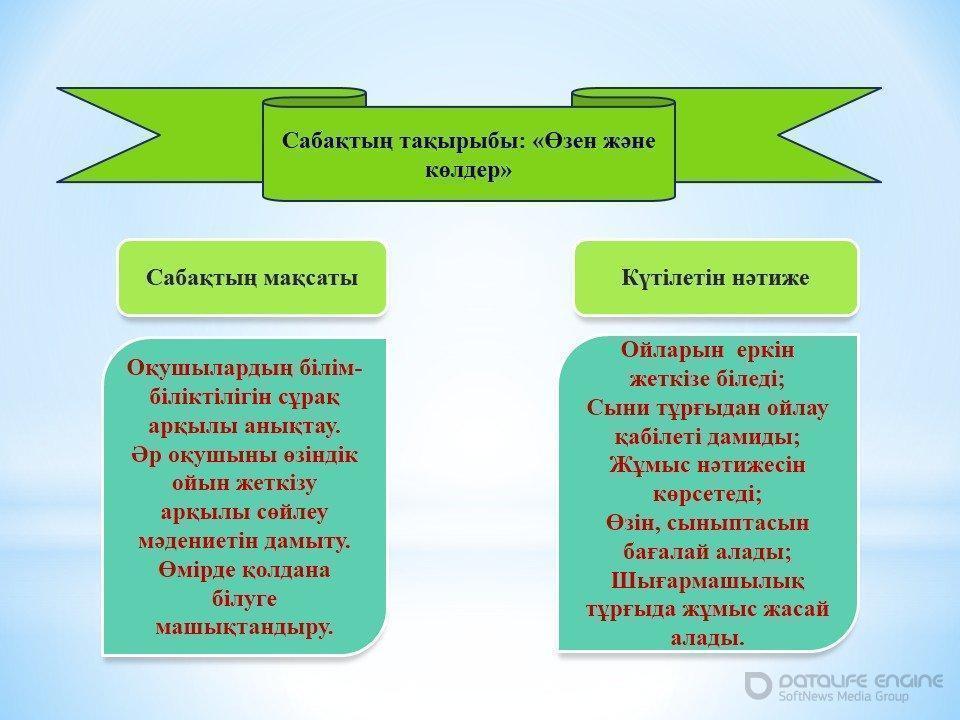 Сабақтың тақырыбы: «Өзен және көлдер»

Сабақтың мақсаты

Оқушылардың білім-біліктілігін сұрақ арқылы анықтау. Әр оқушыны өзіндік ойын жеткізу арқылы сөйлеу мәдениетін дамыту. Өмірде қолдана білуге машықтандыру.

Күтілетін нәтиже

Ойларын еркін жеткізе біледі; Сыни тұрғыдан ойлау қабілеті дамиды; Жұмыс нәтижесін көрсетеді; Өзін, сыныптасын бағалай алады; Шығармашылық тұрғыда жұмыс жасай алады.

DATALIFE ENGINE
SoftNews Media Group